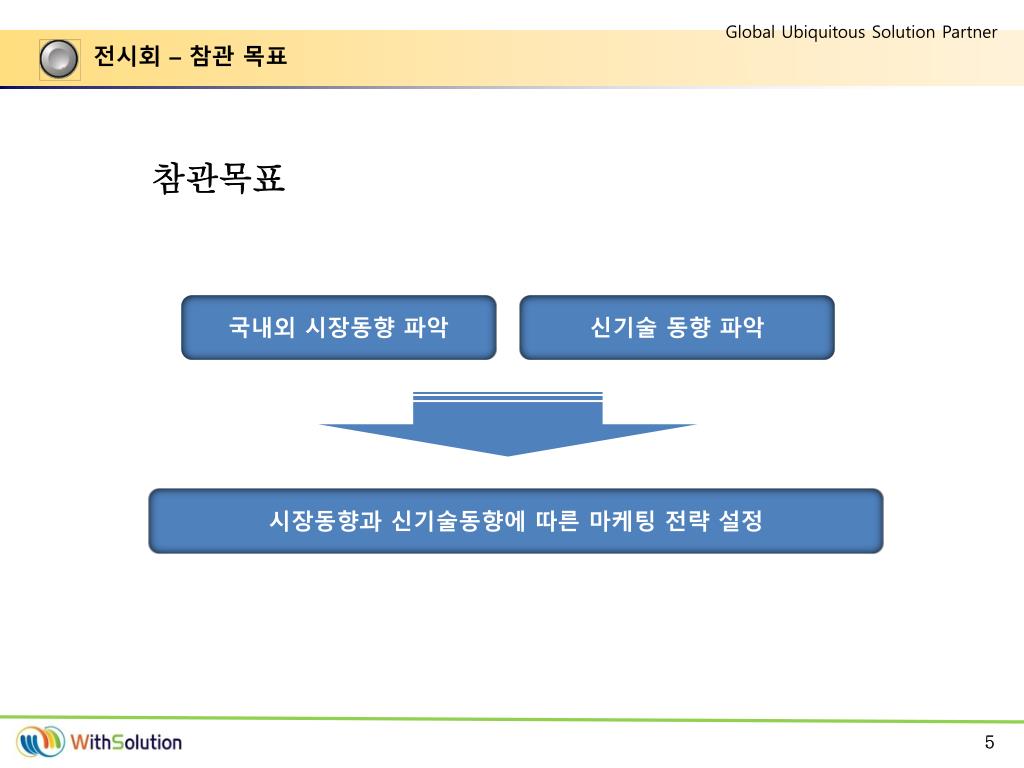 Global Ubiquitous Solution Partner

전시회 – 참관 목표

참관목표

국내외 시장동향 파악

신기술 동향 파악

시장동향과 신기술동향에 따른 마케팅 전략 설정

WithSolution

5